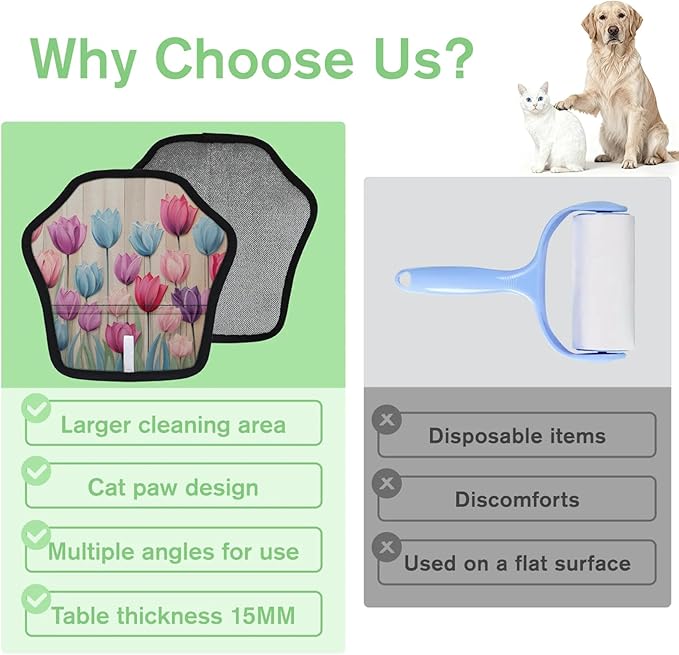 Why Choose Us?

Larger cleaning area

Cat paw design

Multiple angles for use

Table thickness 15MM

Disposable items

Discomforts

Used on a flat surface